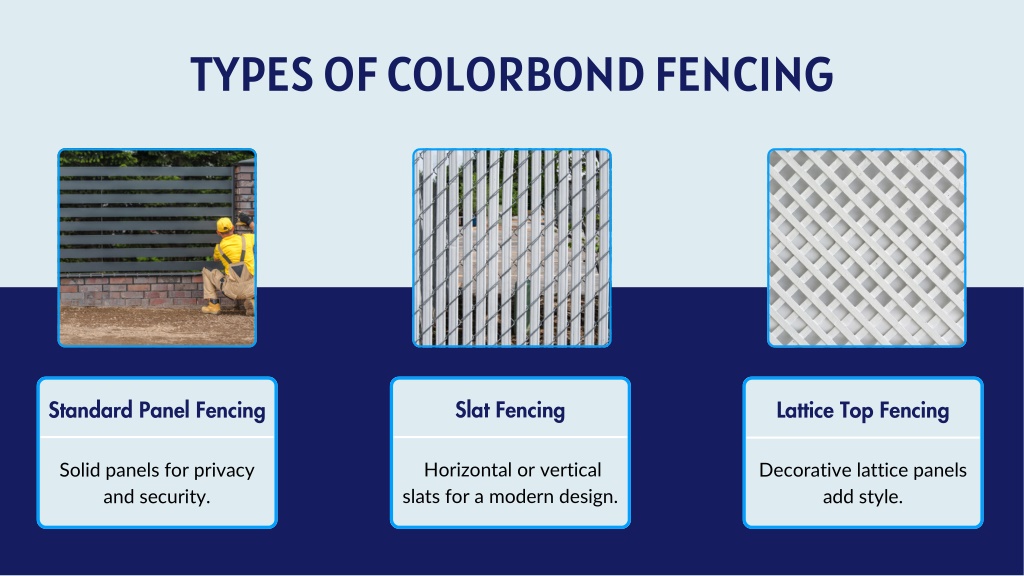 TYPES OF COLORBOND FENCING

Standard Panel Fencing

Solid panels for privacy and security.

Slat Fencing

Horizontal or vertical slats for a modern design.

Lattice Top Fencing

Decorative lattice panels add style.